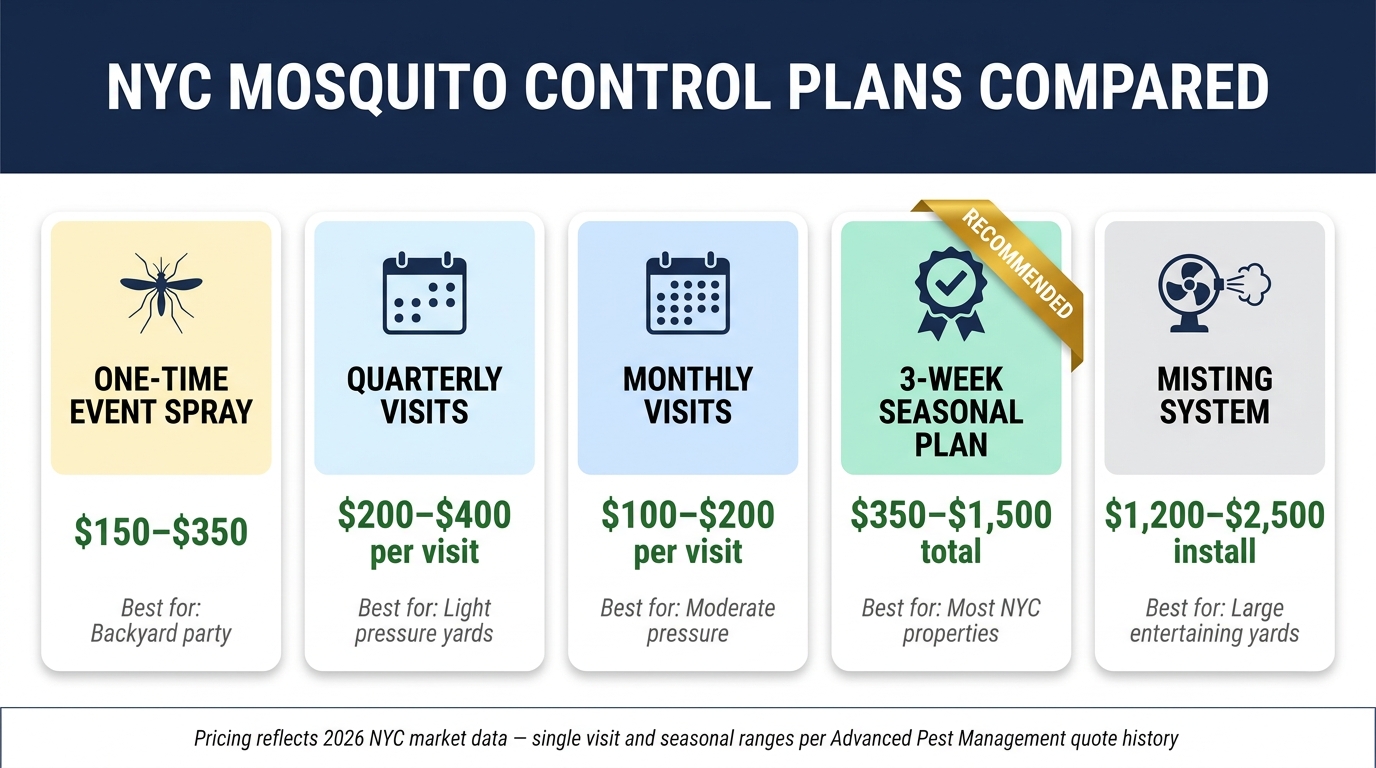 NYC MOSQUITO CONTROL PLANS COMPARED

ONE-TIME EVENT SPRAY
$150–$350
Best for: Backyard party

QUARTERLY VISITS
$200–$400 per visit
Best for: Light pressure yards

MONTHLY VISITS
$100–$200 per visit
Best for: Moderate pressure

RECOMMENDED
3-WEEK SEASONAL PLAN
$350–$1,500 total
Best for: Most NYC properties

MISTING SYSTEM
$1,200–$2,500 install
Best for: Large entertaining yards

Pricing reflects 2026 NYC market data — single visit and seasonal ranges per Advanced Pest Management quote history